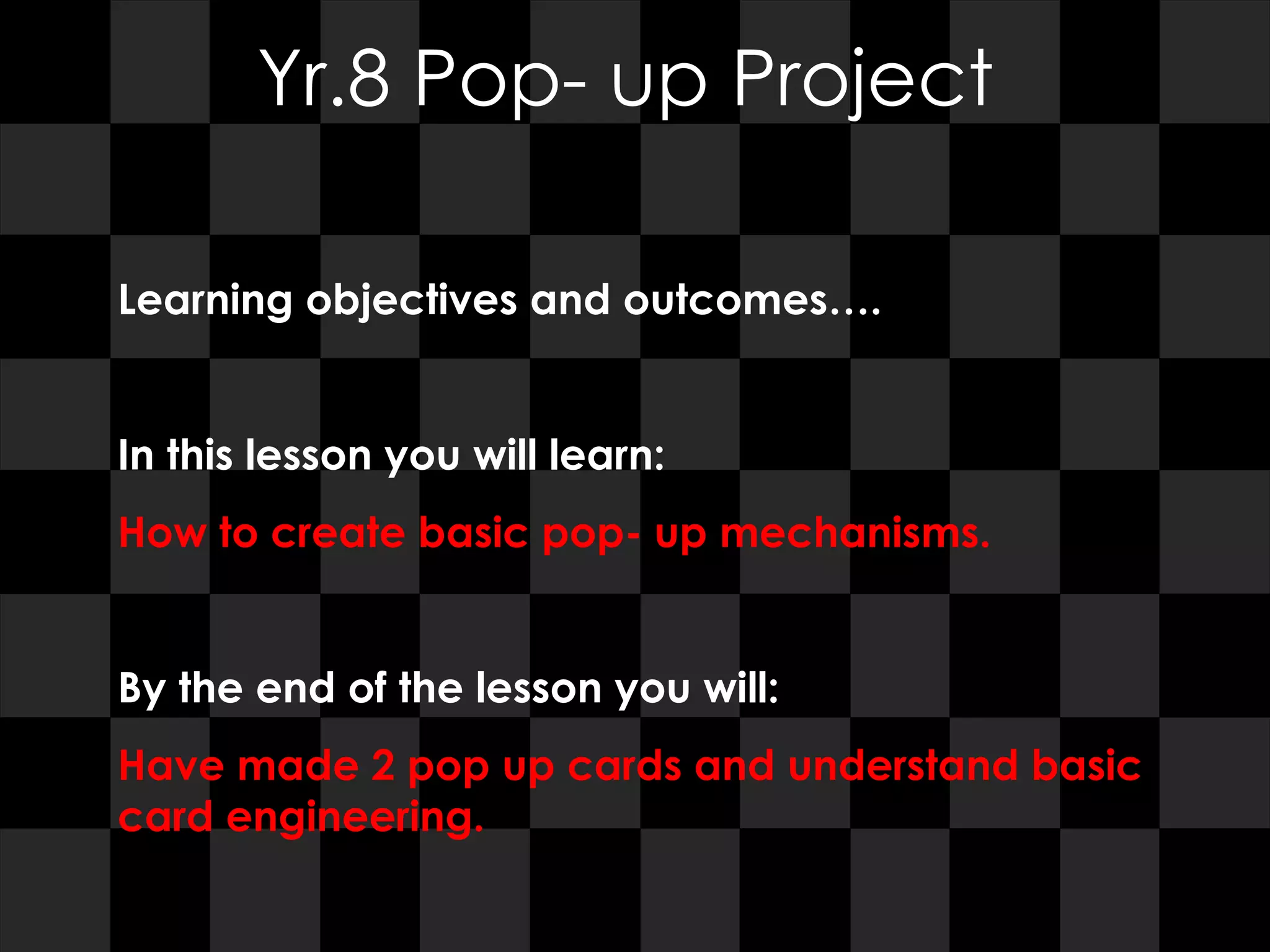 Yr.8 Pop- up Project

Learning objectives and outcomes….

In this lesson you will learn:

How to create basic pop- up mechanisms.

By the end of the lesson you will:

Have made 2 pop up cards and understand basic card engineering.